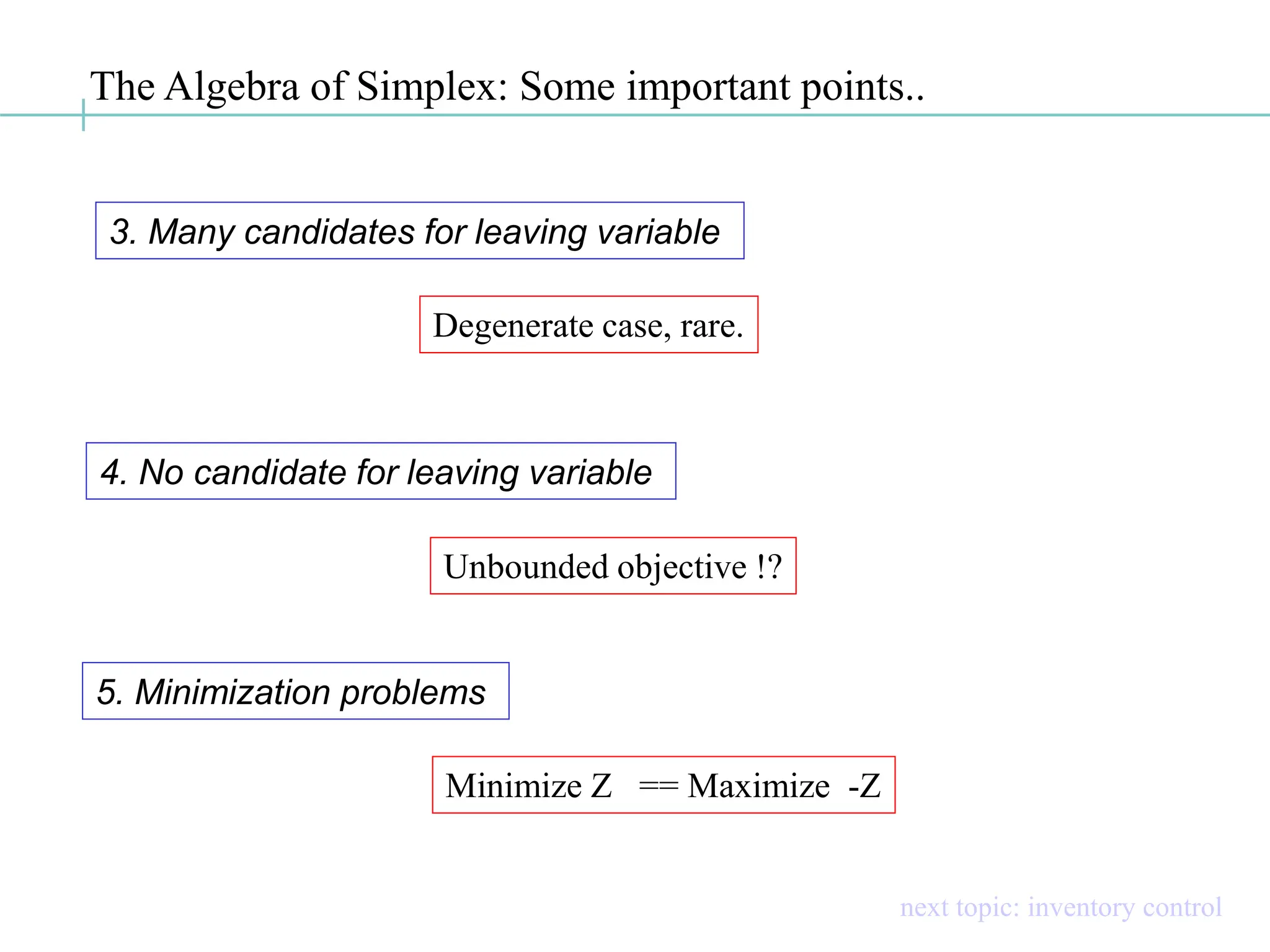 The Algebra of Simplex: Some important points..

3. Many candidates for leaving variable

Degenerate case, rare.

4. No candidate for leaving variable

Unbounded objective !?

5. Minimization problems

Minimize Z == Maximize -Z

next topic: inventory control